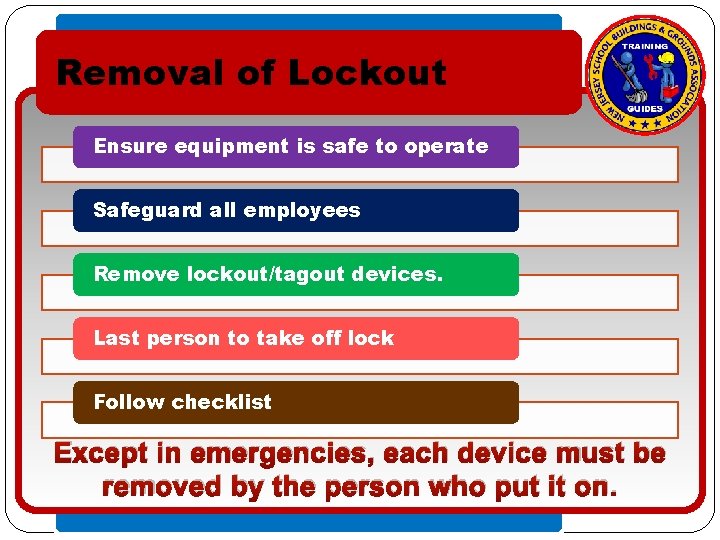 Removal of Lockout

NEW JERSEY SCHOOL BUILDINGS & GROUNDS ASSOCIATION
TRAINING
GUIDES

Ensure equipment is safe to operate

Safeguard all employees

Remove lockout/tagout devices.

Last person to take off lock

Follow checklist

Except in emergencies, each device must be removed by the person who put it on.